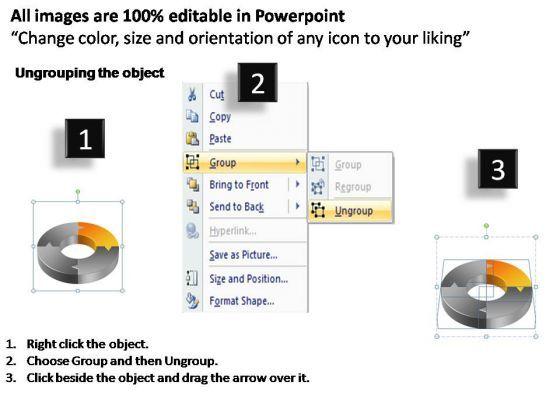 All images are 100% editable in Powerpoint
“Change color, size and orientation of any icon to your liking”

Ungrouping the object

1

2

Cut
Copy
Paste
Group
Bring to Front
Send to Back
Hyperlink...
Save as Picture...
Size and Position...
Format Shape...

Group
Regroup
Ungroup

3

1. Right click the object.
2. Choose Group and then Ungroup.
3. Click beside the object and drag the arrow over it.